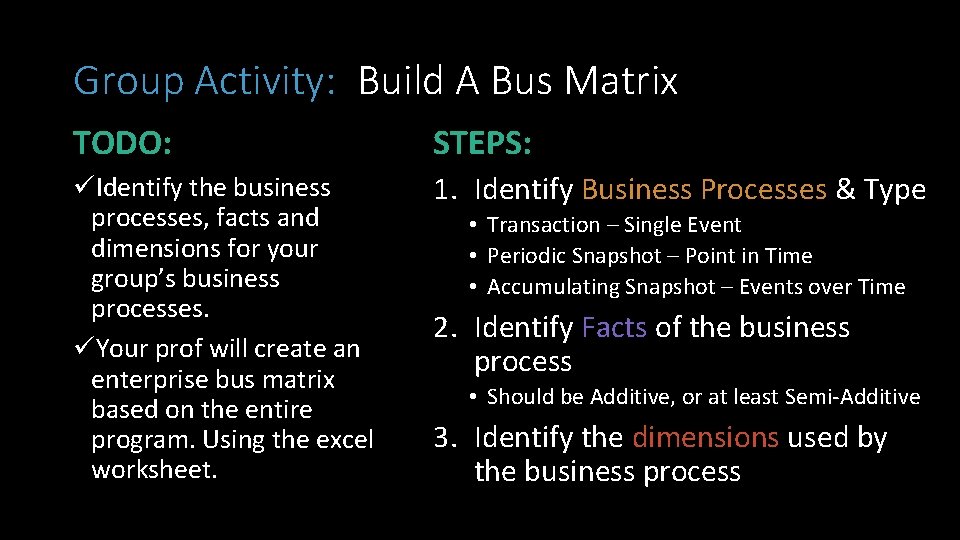 Group Activity: Build A Bus Matrix

TODO:

✓Identify the business processes, facts and dimensions for your group's business processes.

✓Your prof will create an enterprise bus matrix based on the entire program. Using the excel worksheet.

STEPS:

1. Identify Business Processes & Type
   • Transaction – Single Event
   • Periodic Snapshot – Point in Time
   • Accumulating Snapshot – Events over Time

2. Identify Facts of the business process
   • Should be Additive, or at least Semi-Additive

3. Identify the dimensions used by the business process